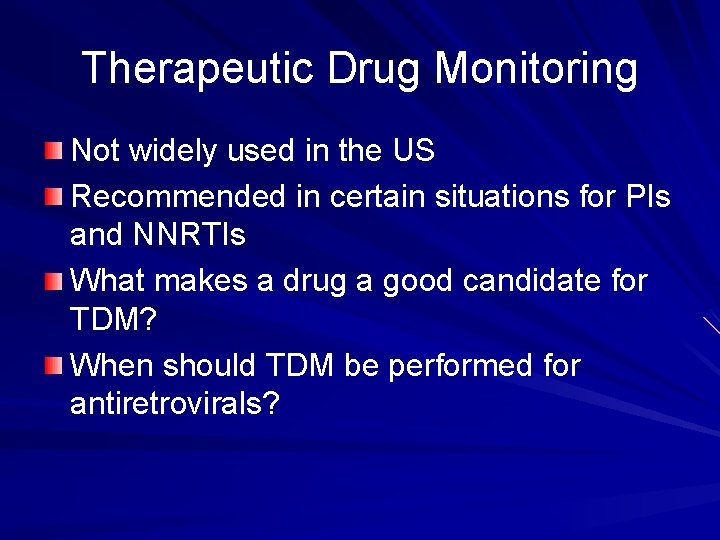 Therapeutic Drug Monitoring

Not widely used in the US

Recommended in certain situations for PIs and NNRTIs

What makes a drug a good candidate for TDM?

When should TDM be performed for antiretrovirals?